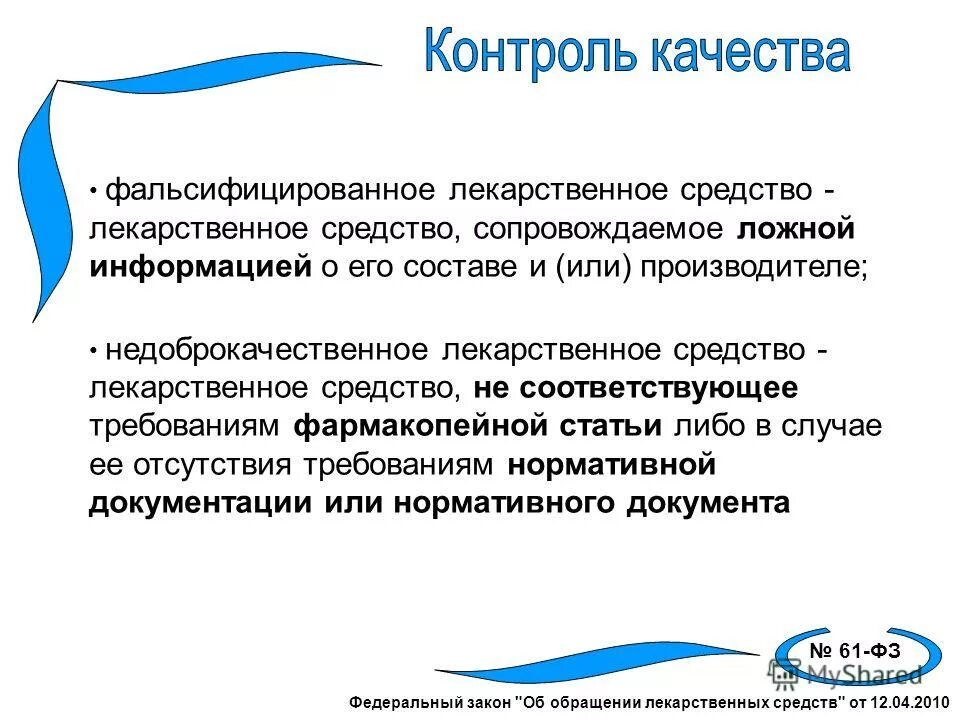 Контроль качества

• фальсифицированное лекарственное средство - лекарственное средство, сопровождаемое ложной информацией о его составе и (или) производителе;

• недоброкачественное лекарственное средство - лекарственное средство, не соответствующее требованиям фармакопейной статьи либо в случае ее отсутствия требованиям нормативной документации или нормативного документа

№ 61-ФЗ

MyShared

Федеральный закон "Об обращении лекарственных средств" от 12.04.2010